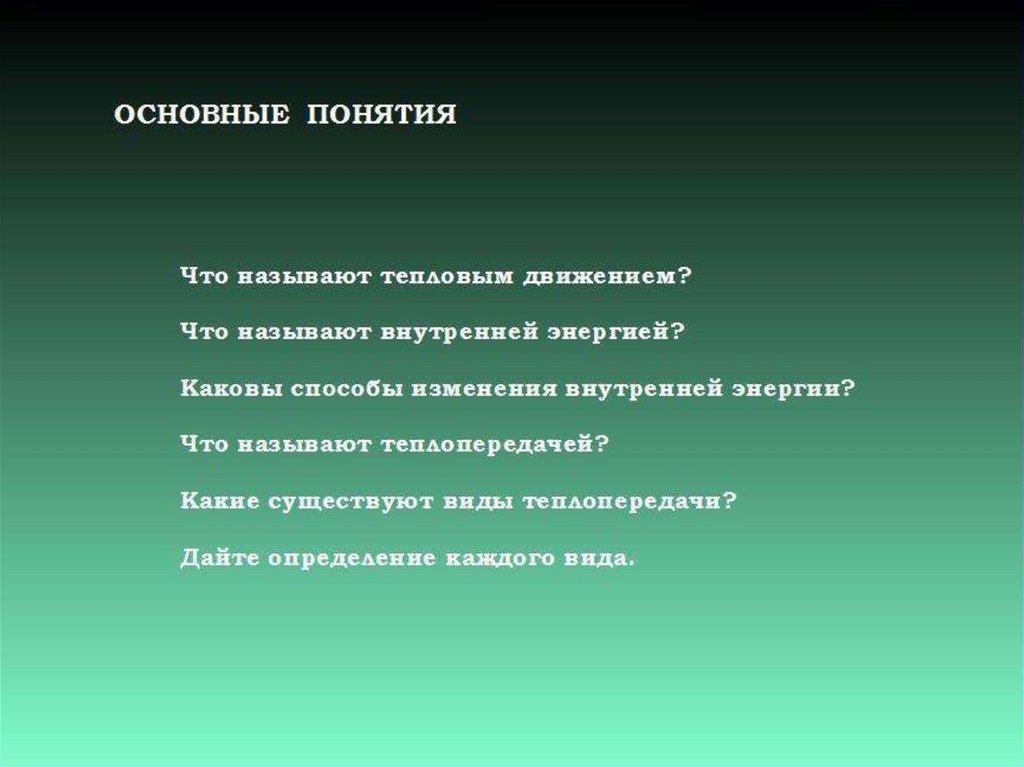 ОСНОВНЫЕ ПОНЯТИЯ

Что называют тепловым движением?

Что называют внутренней энергией?

Каковы способы изменения внутренней энергии?

Что называют теплопередачей?

Какие существуют виды теплопередачи?

Дайте определение каждого вида.